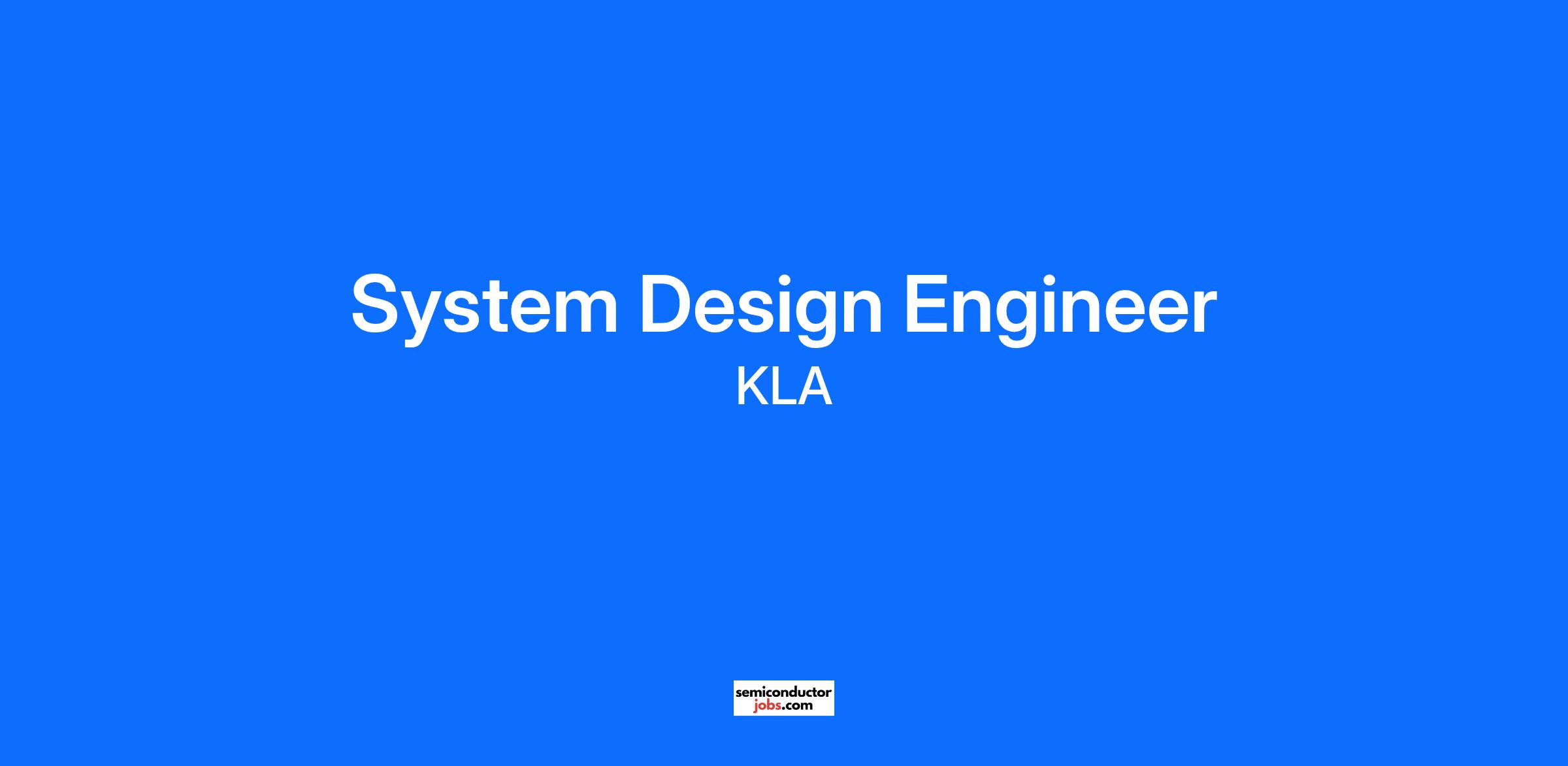 System Design Engineer

KLA

semiconductor
jobs.com